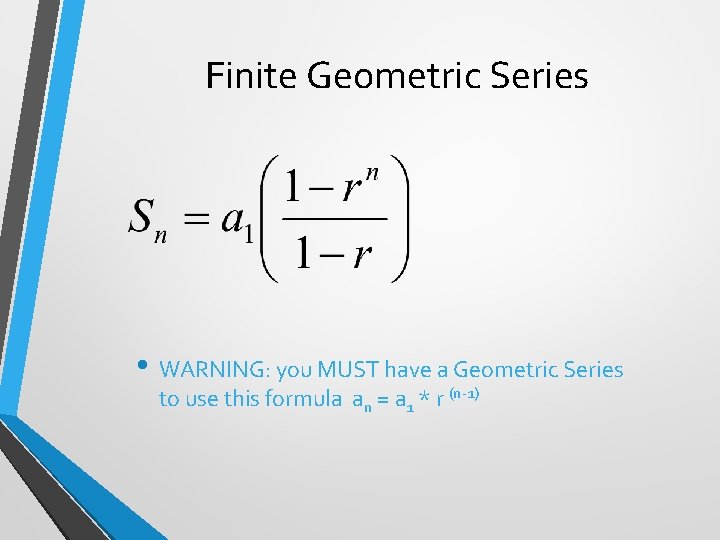 Finite Geometric Series

$S_n = a_1\left(\frac{1-r^n}{1-r}\right)$

• WARNING: you MUST have a Geometric Series to use this formula $a_n = a_1 * r^{(n-1)}$